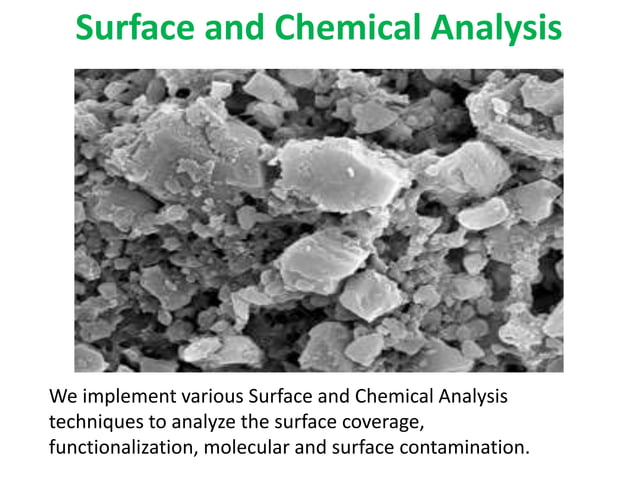 Surface and Chemical Analysis

We implement various Surface and Chemical Analysis techniques to analyze the surface coverage, functionalization, molecular and surface contamination.